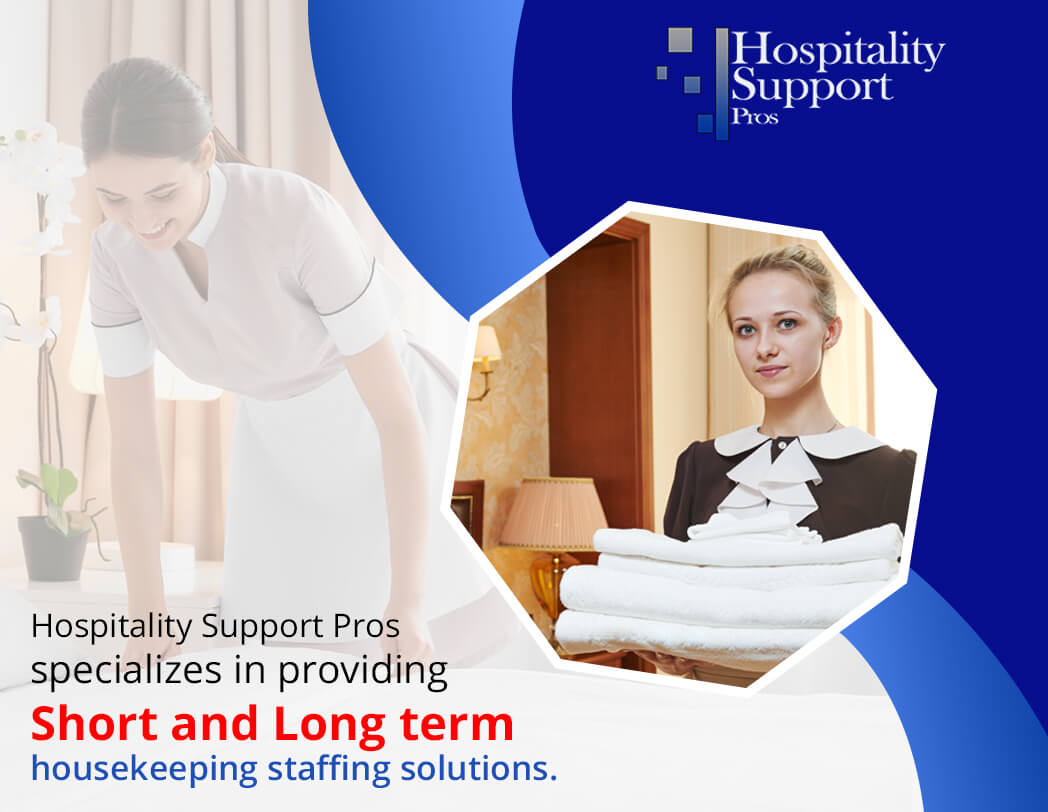 Hospitality Support Pros

Hospitality Support Pros specializes in providing
Short and Long term
housekeeping staffing solutions.